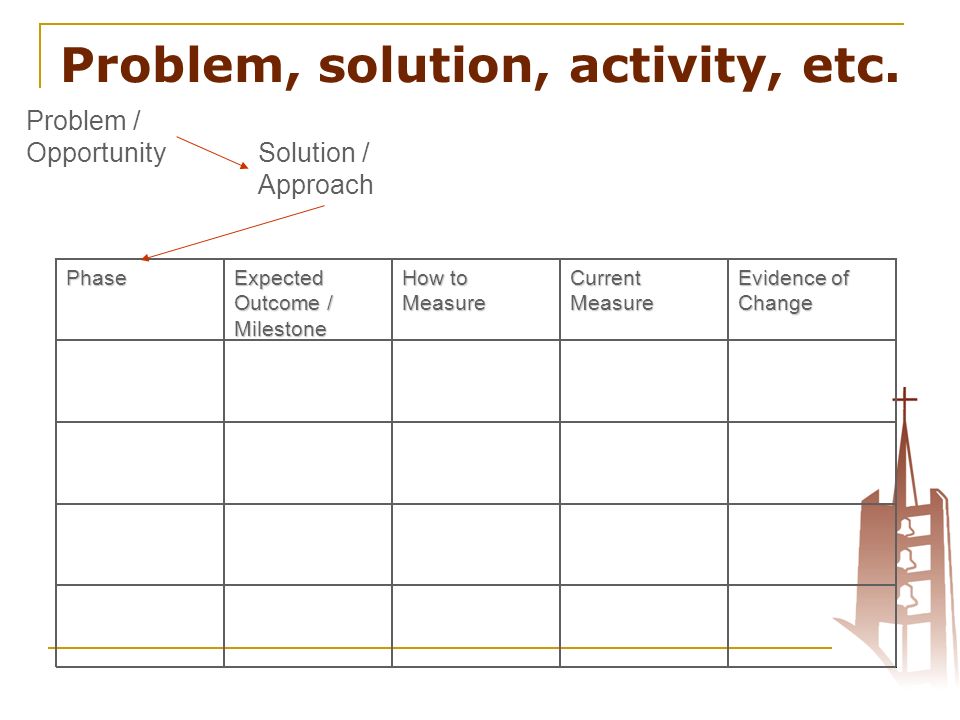 Problem, solution, activity, etc.

Problem / Opportunity

Solution / Approach

| Phase | Expected Outcome / Milestone | How to Measure | Current Measure | Evidence of Change |
|---|---|---|---|---|
| | | | | |
| | | | | |
| | | | | |
| | | | | |